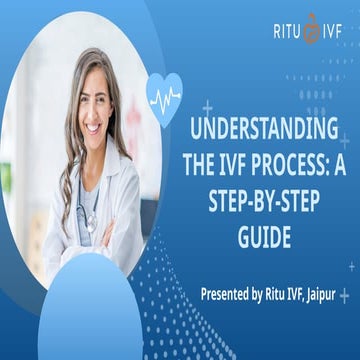 RITU IVF

UNDERSTANDING THE IVF PROCESS: A STEP-BY-STEP GUIDE

Presented by Ritu IVF, Jaipur